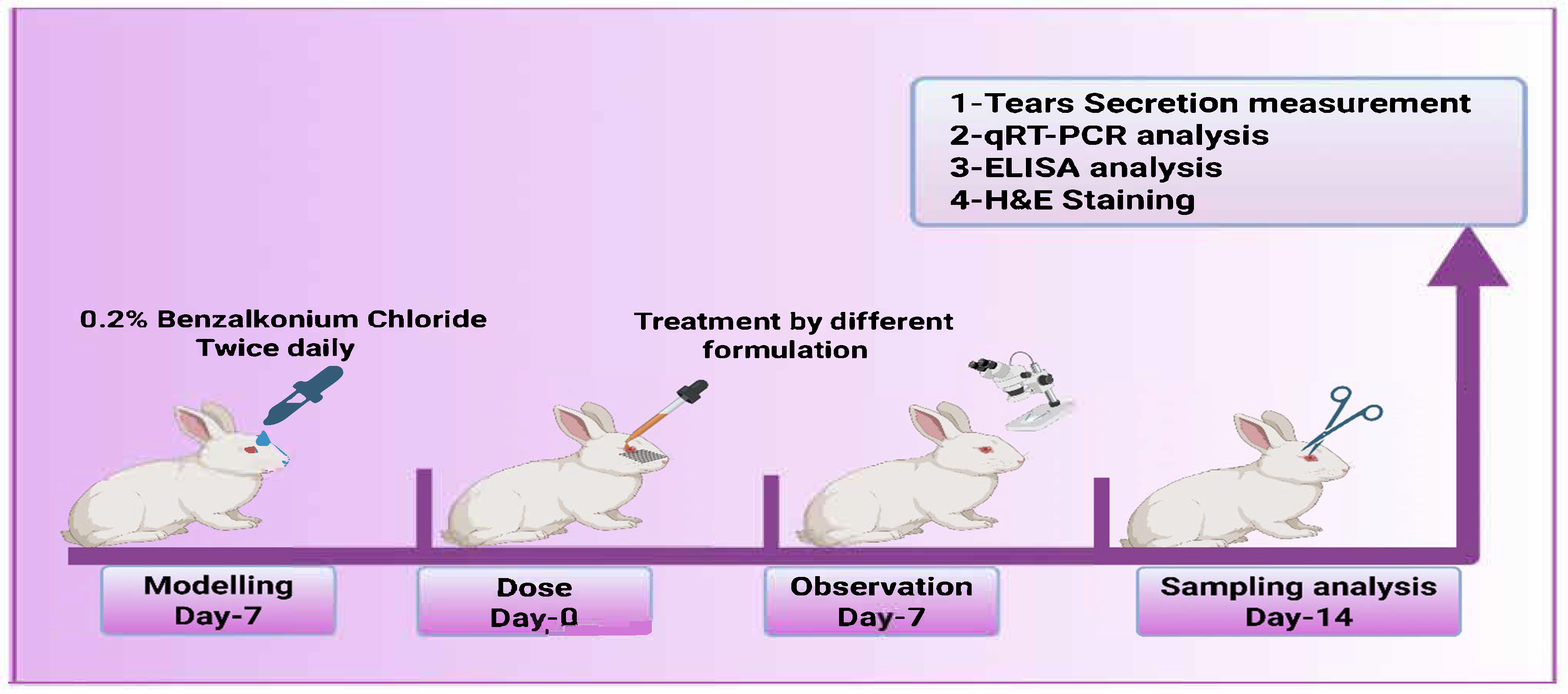 1-Tears Secretion measurement
2-qRT-PCR analysis
3-ELISA analysis
4-H&E Staining

0.2% Benzalkonium Chloride
Twice daily

Treatment by different formulation

Modelling
Day-7

Dose
Day-0

Observation
Day-7

Sampling analysis
Day-14